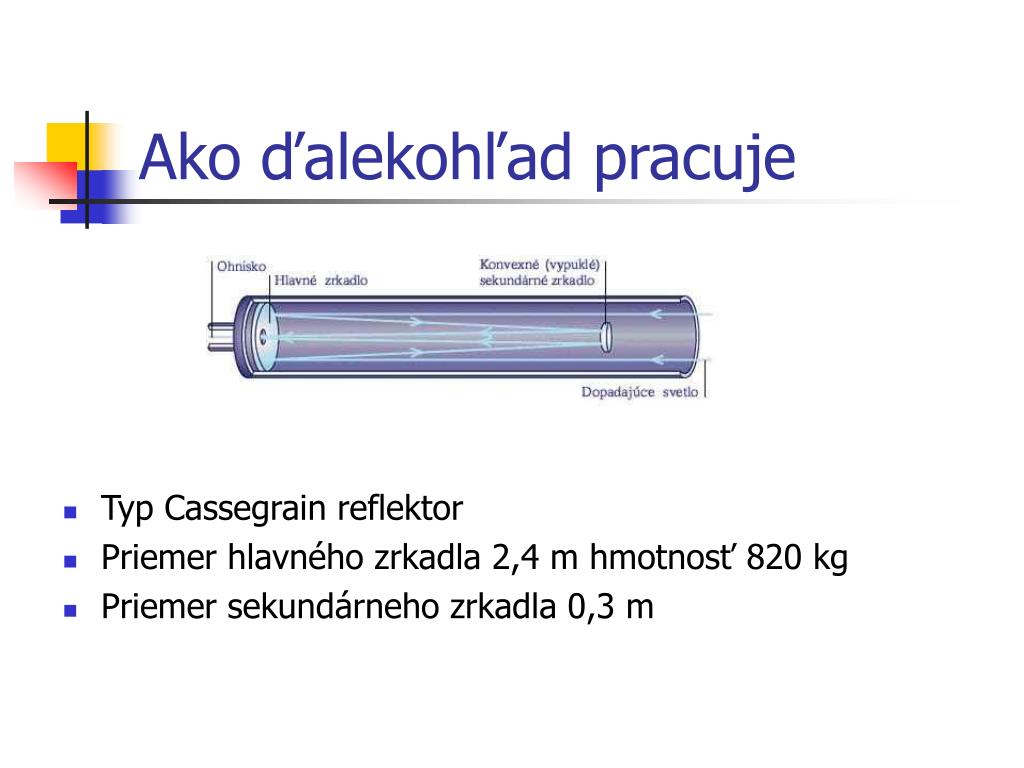 Ako ďalekohľad pracuje

Ohnisko
Hlavné zrkadlo
Konvexné (vypuklé) sekundárné zrkadlo
Dopadajúce svetlo

- Typ Cassegrain reflektor
- Priemer hlavného zrkadla 2,4 m hmotnosť 820 kg
- Priemer sekundárneho zrkadla 0,3 m